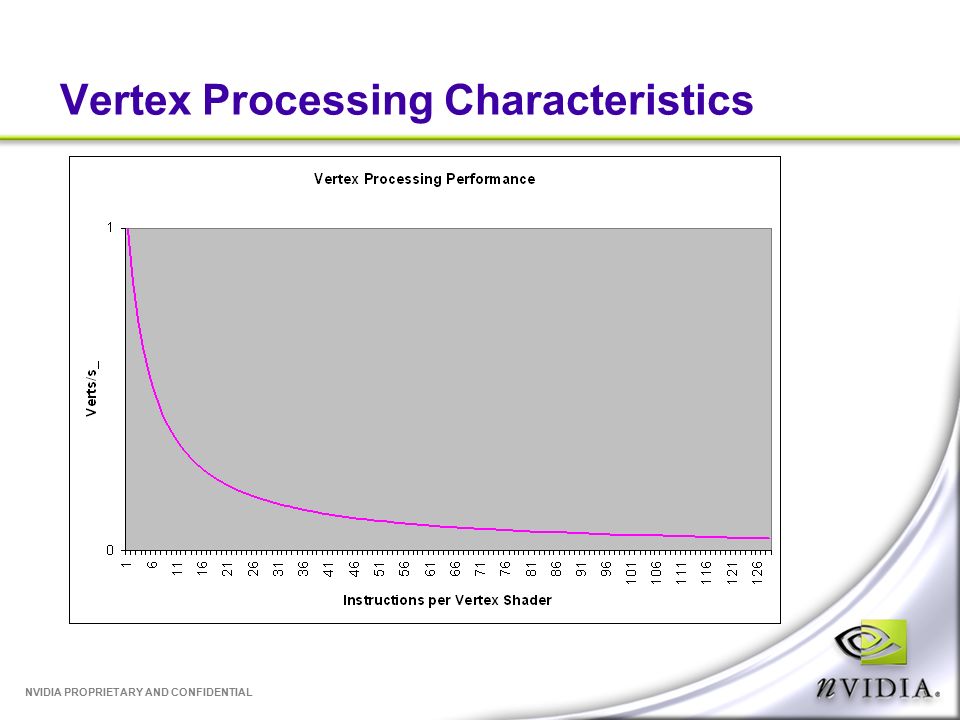 Vertex Processing Characteristics

Vertex Processing Performance

1

0

Verts/s_

1 6 11 16 21 26 31 36 41 46 51 56 61 66 71 76 81 86 91 96 101 106 111 116 121 126

Instructions per Vertex Shader

NVIDIA PROPRIETARY AND CONFIDENTIAL

nVIDIA.